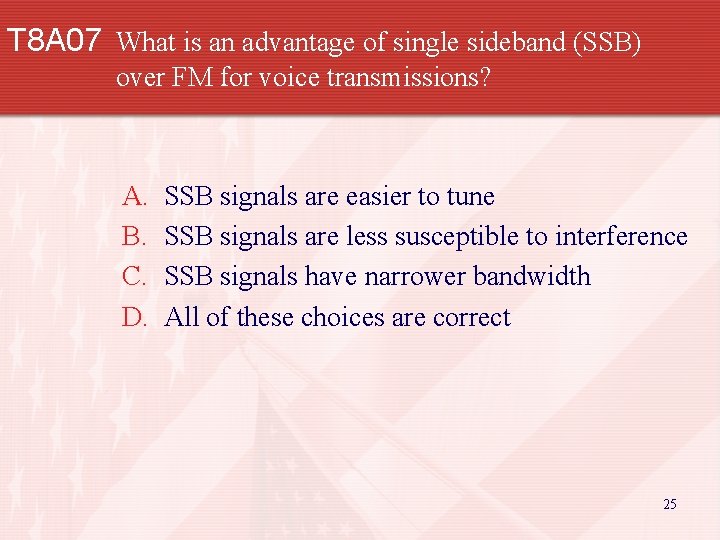 T8A07 What is an advantage of single sideband (SSB) over FM for voice transmissions?

A. SSB signals are easier to tune
B. SSB signals are less susceptible to interference
C. SSB signals have narrower bandwidth
D. All of these choices are correct

25